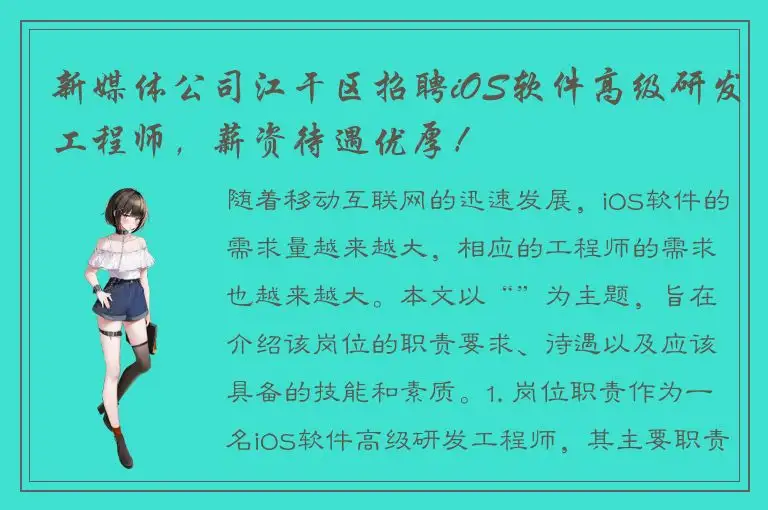 新媒体公司江干区招聘iOS软件高级研发工程师，薪资待遇优厚！

随着移动互联网的迅速发展，iOS软件的需求量越来越大，相应的工程师的需求也越来越大。本文以“”为主题，旨在介绍该岗位的职责要求、待遇以及应该具备的技能和素质。1. 岗位职责作为一名iOS软件高级研发工程师，其主要职责